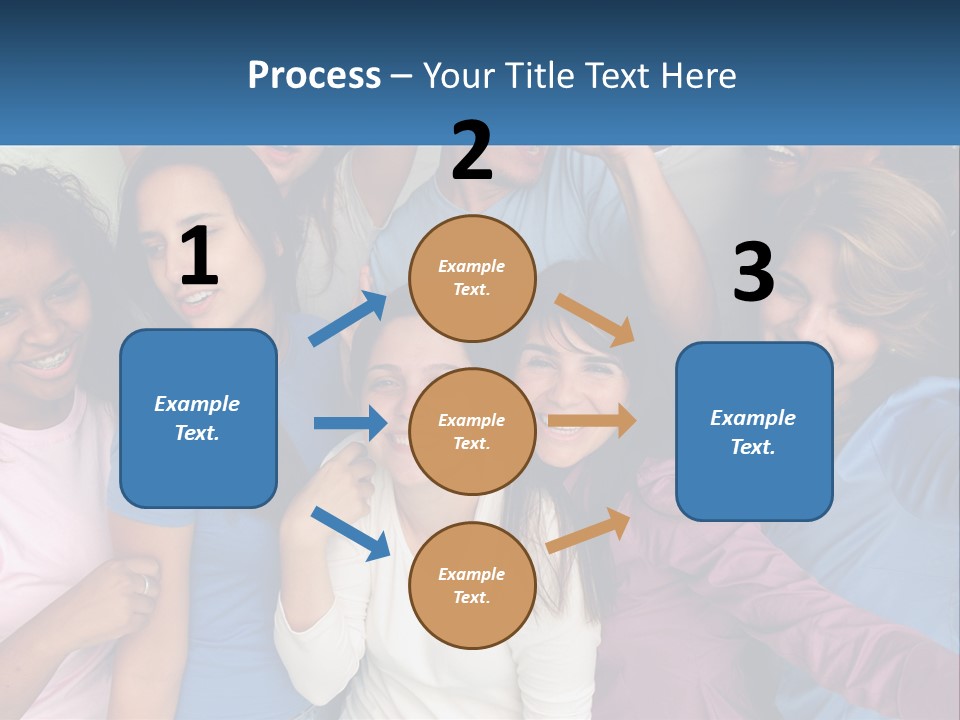 Process – Your Title Text Here

1

Example Text.

2

Example Text.

Example Text.

Example Text.

3

Example Text.